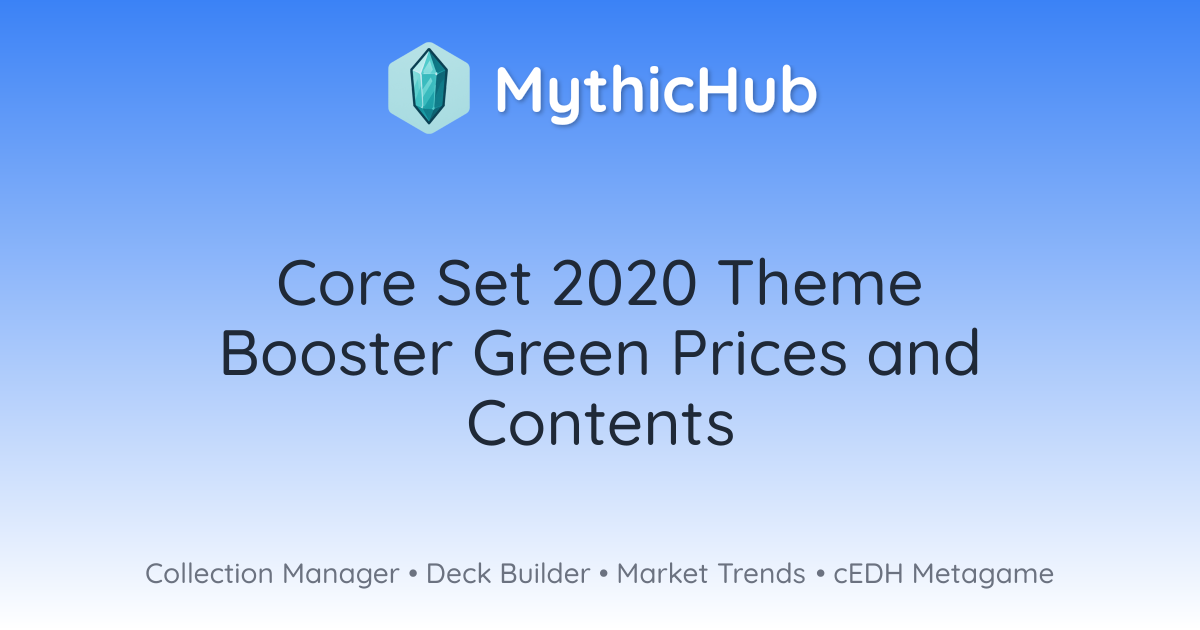 MythicHub

Core Set 2020 Theme Booster Green Prices and Contents

Collection Manager • Deck Builder • Market Trends • cEDH Metagame